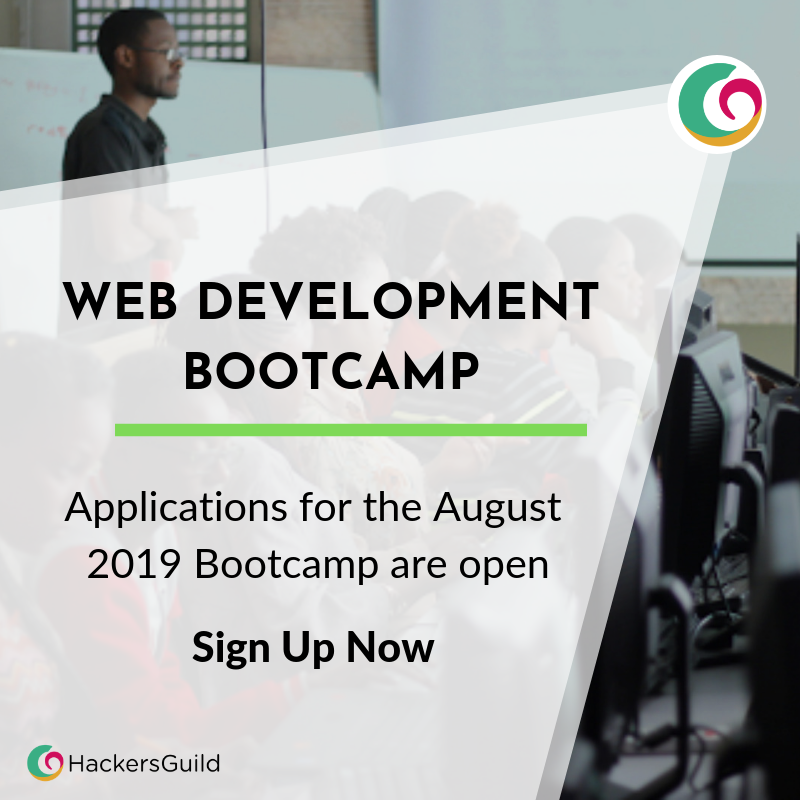 WEB DEVELOPMENT BOOTCAMP

Applications for the August 2019 Bootcamp are open

Sign Up Now

HackersGuild